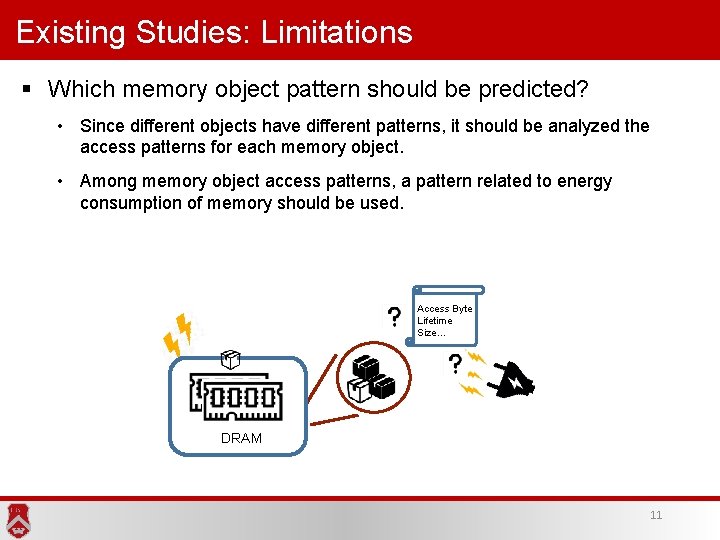 Existing Studies: Limitations

▪ Which memory object pattern should be predicted?

• Since different objects have different patterns, it should be analyzed the access patterns for each memory object.

• Among memory object access patterns, a pattern related to energy consumption of memory should be used.

?

Access Byte
Lifetime
Size...

?

DRAM

11